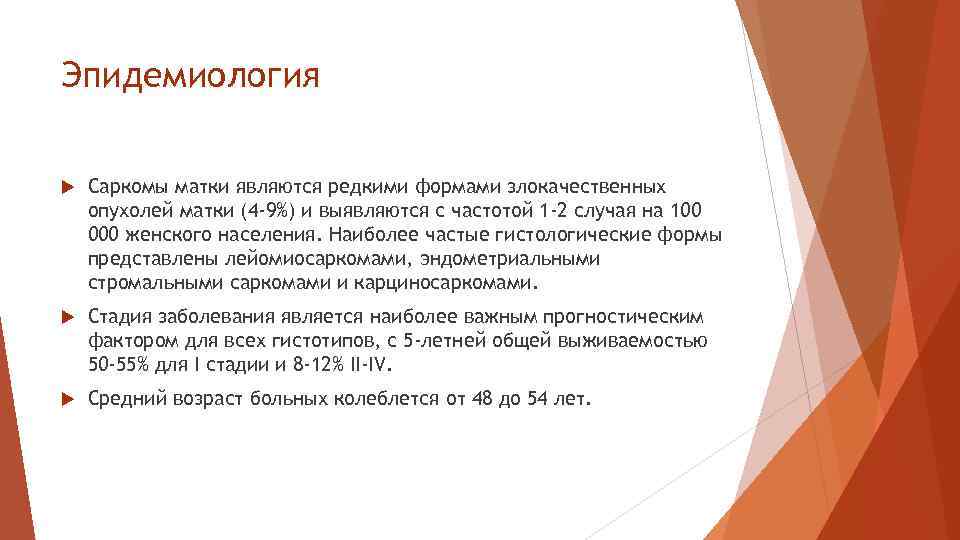 Эпидемиология

Саркомы матки являются редкими формами злокачественных опухолей матки (4-9%) и выявляются с частотой 1-2 случая на 100 000 женского населения. Наиболее частые гистологические формы представлены лейомиосаркомами, эндометриальными стромальными саркомами и карциносаркомами.

Стадия заболевания является наиболее важным прогностическим фактором для всех гистотипов, с 5-летней общей выживаемостью 50-55% для I стадии и 8-12% II-IV.

Средний возраст больных колеблется от 48 до 54 лет.